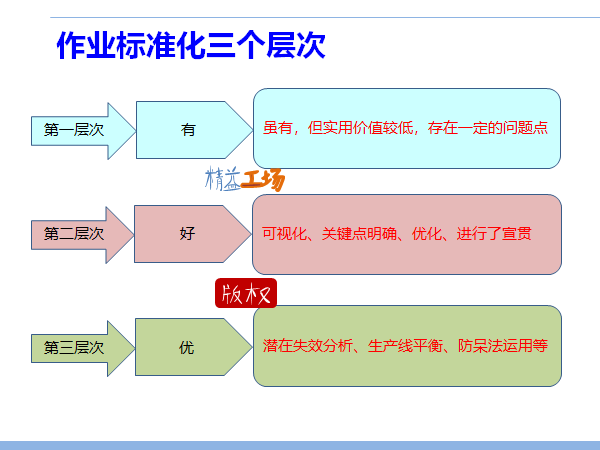 作业标准化三个层次

第一层次

有

虽有，但实用价值较低，存在一定的问题点

精益工场

第二层次

好

可视化、关键点明确、优化、进行了宣贯

版权

第三层次

优

潜在失效分析、生产线平衡、防呆法运用等